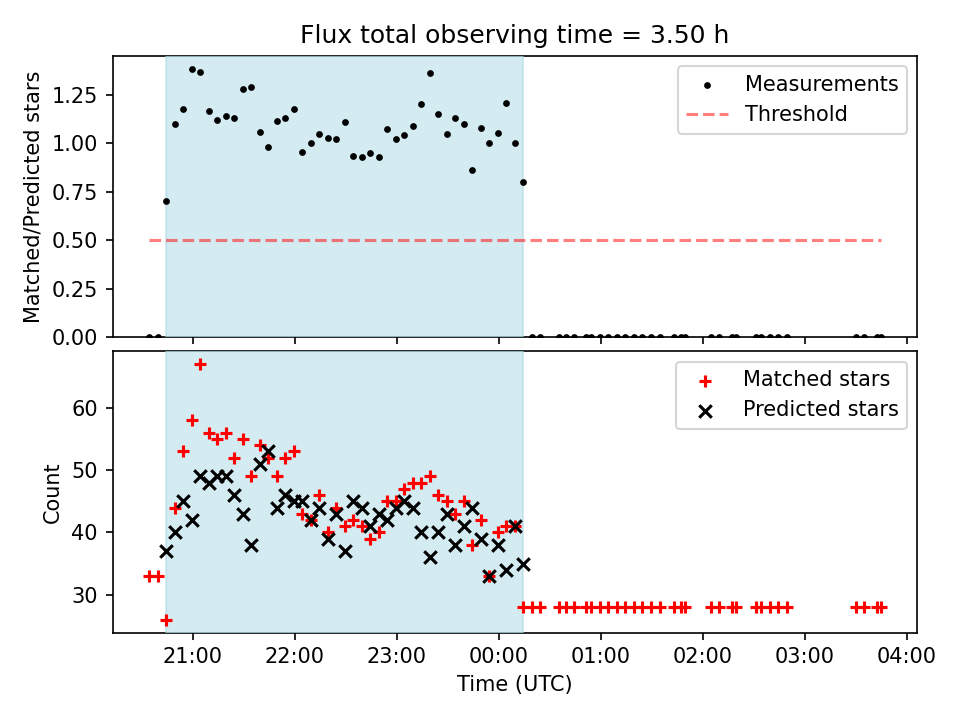 Flux total observing time = 3.50 h

Matched/Predicted stars

1.25
1.00
0.75
0.50
0.25
0.00

Measurements
Threshold

Count

60
50
40
30

Matched stars
Predicted stars

21:00
22:00
23:00
00:00
01:00
02:00
03:00
04:00

Time (UTC)